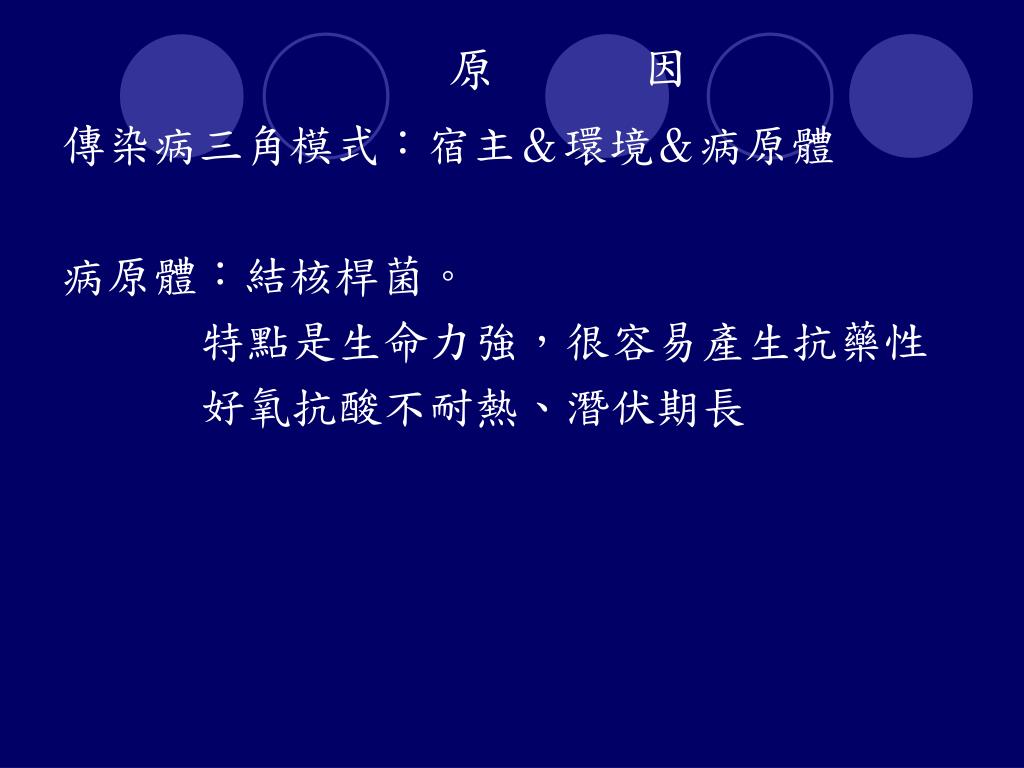 原　因

傳染病三角模式：宿主＆環境＆病原體

病原體：結核桿菌。

特點是生命力強，很容易產生抗藥性

好氧抗酸不耐熱、潛伏期長